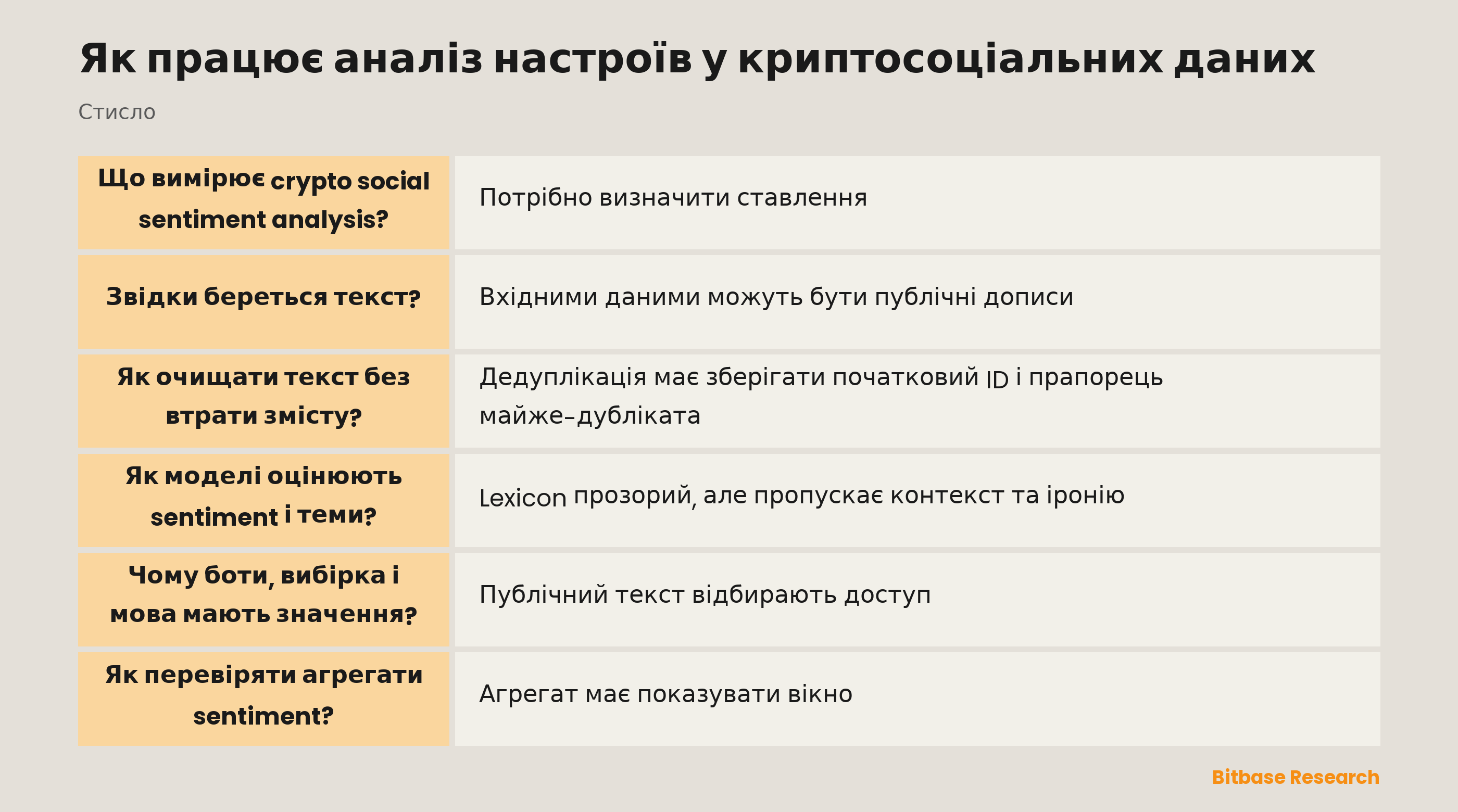 Як працює аналіз настроїв у криптосоціальних даних

Стисло

| Що вимірює crypto social sentiment analysis? | Потрібно визначити ставлення |
|---|---|
| Звідки береться текст? | Вхідними даними можуть бути публічні дописи |
| Як очищати текст без втрати змісту? | Дедуплікація має зберігати початковий ID і прапорець майже-дубліката |
| Як моделі оцінюють sentiment і теми? | Lexicon прозорий, але пропускає контекст та іронію |
| Чому боти, вибірка і мова мають значення? | Публічний текст відбирають доступ |
| Як перевіряти агрегати sentiment? | Агрегат має показувати вікно |

Bitbase Research